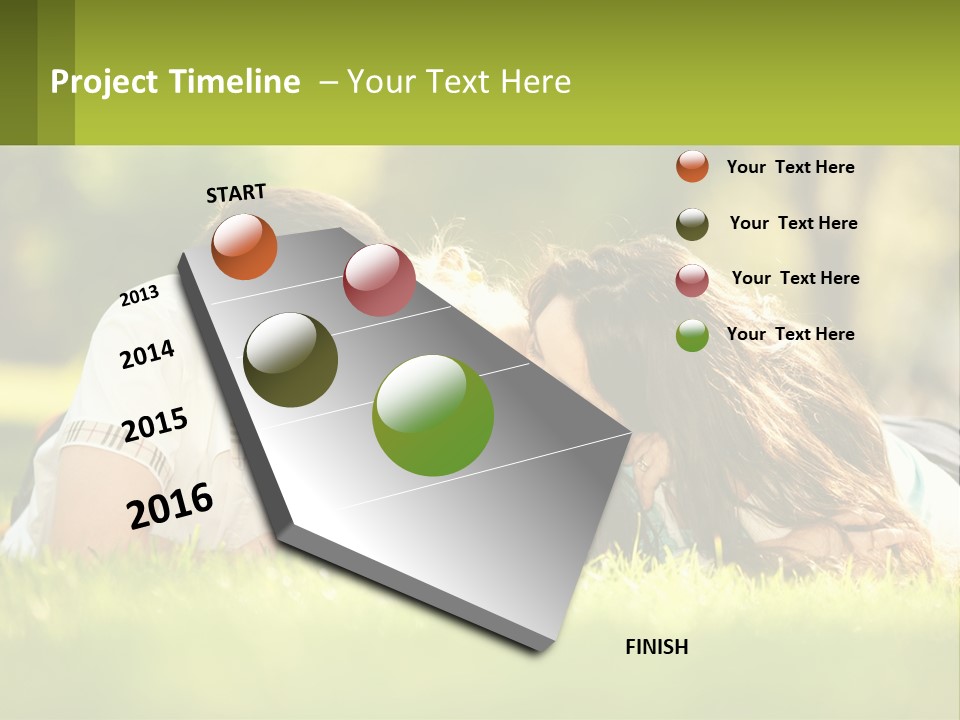 Project Timeline – Your Text Here

START

2013

2014

2015

2016

Your Text Here

Your Text Here

Your Text Here

Your Text Here

FINISH